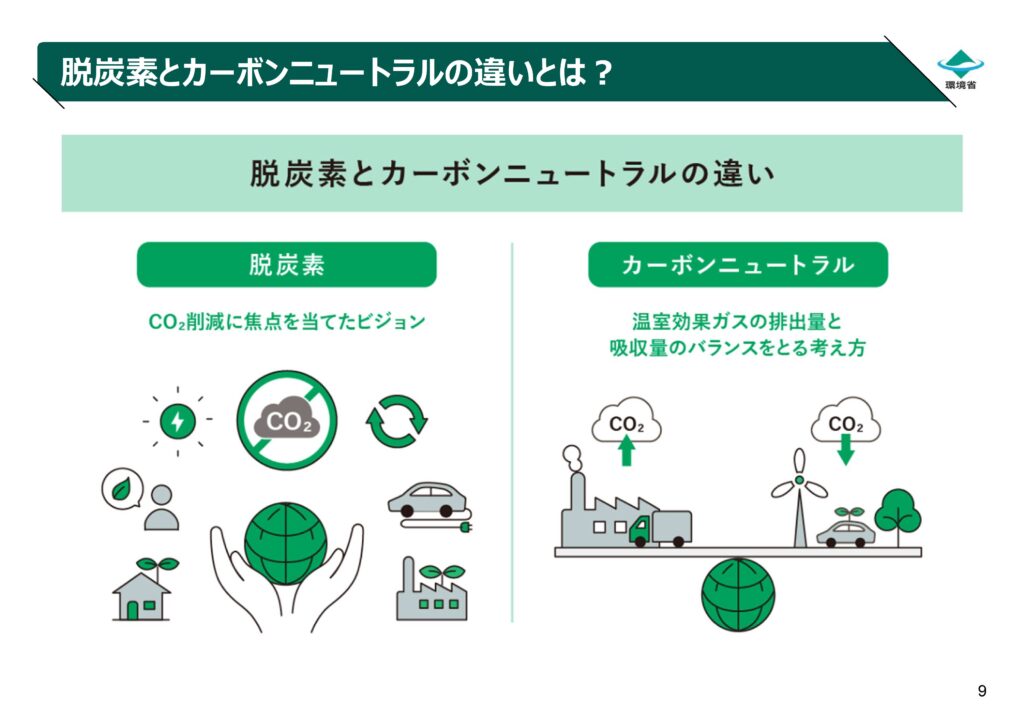 脱炭素とカーボンニュートラルの違いとは？

環境省

脱炭素とカーボンニュートラルの違い

脱炭素

$CO_2$削減に焦点を当てたビジョン

$CO_2$

カーボンニュートラル

温室効果ガスの排出量と吸収量のバランスをとる考え方

$CO_2$

$CO_2$

9